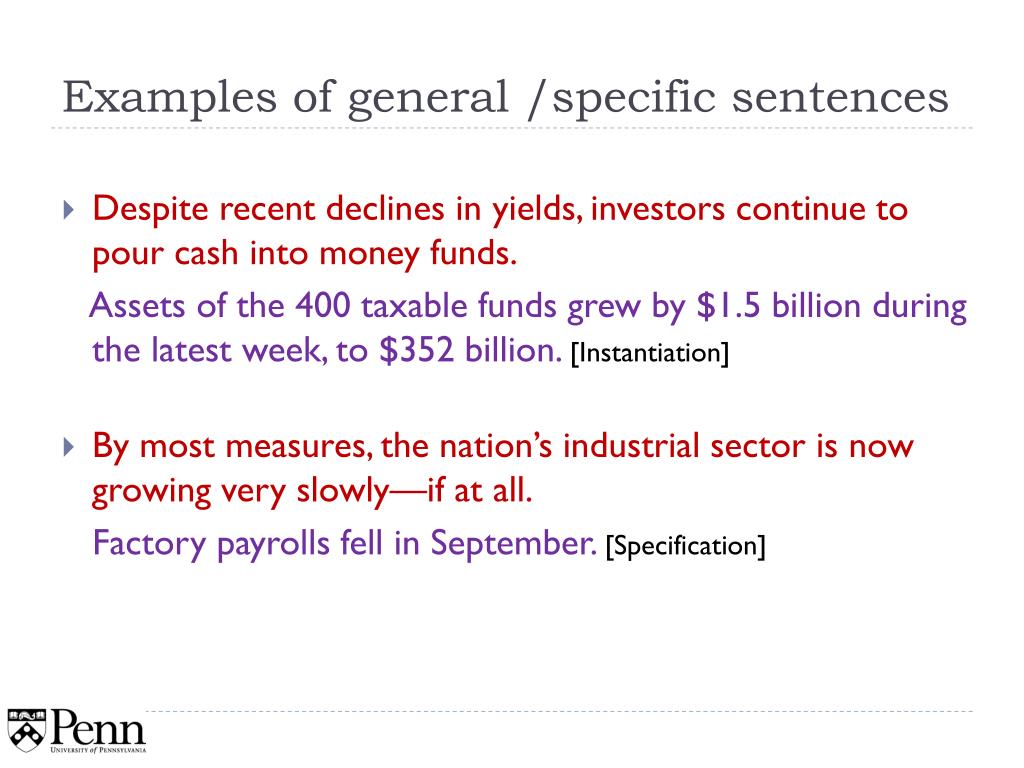 Examples of general /specific sentences

Despite recent declines in yields, investors continue to pour cash into money funds.

Assets of the 400 taxable funds grew by \$1.5 billion during the latest week, to \$352 billion. [Instantiation]

By most measures, the nation's industrial sector is now growing very slowly—if at all.

Factory payrolls fell in September. [Specification]

Penn
UNIVERSITY of PENNSYLVANIA